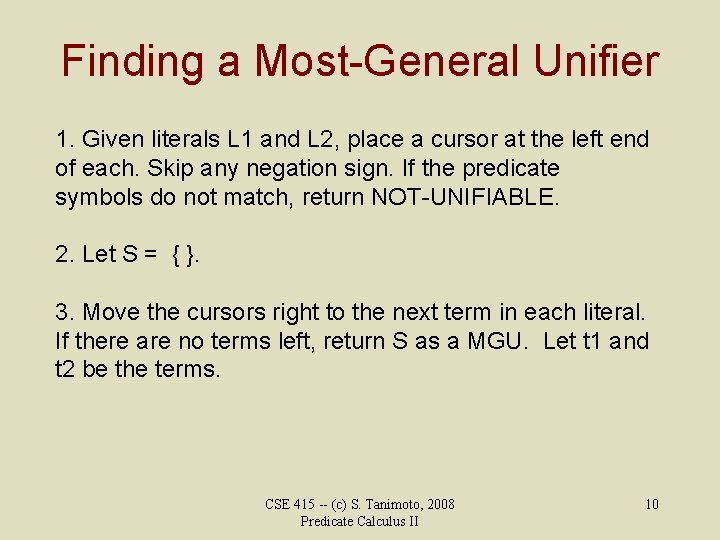 Finding a Most-General Unifier

1. Given literals L1 and L2, place a cursor at the left end of each. Skip any negation sign. If the predicate symbols do not match, return NOT-UNIFIABLE.

2. Let S = { }.

3. Move the cursors right to the next term in each literal. If there are no terms left, return S as a MGU. Let t1 and t2 be the terms.

CSE 415 -- (c) S. Tanimoto, 2008
Predicate Calculus II

10